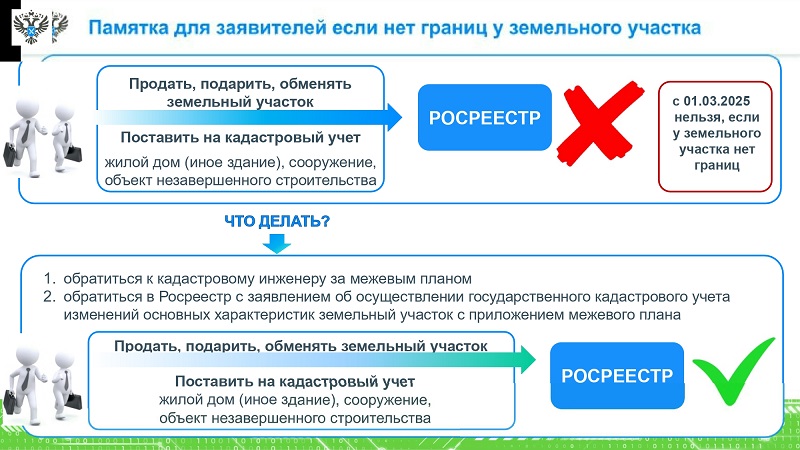 Памятка для заявителей если нет границ у земельного участка

Продать, подарить, обменять земельный участок

Поставить на кадастровый учет

жилой дом (иное здание), сооружение, объект незавершенного строительства

РОСРЕЕСТР

с 01.03.2025 нельзя, если у земельного участка нет границ

ЧТО ДЕЛАТЬ?

1. обратиться к кадастровому инженеру за межевым планом
2. обратиться в Росреестр с заявлением об осуществлении государственного кадастрового учета изменений основных характеристик земельный участок с приложением межевого плана

Продать, подарить, обменять земельный участок

Поставить на кадастровый учет жилой дом (иное здание), сооружение, объект незавершенного строительства

РОСРЕЕСТР